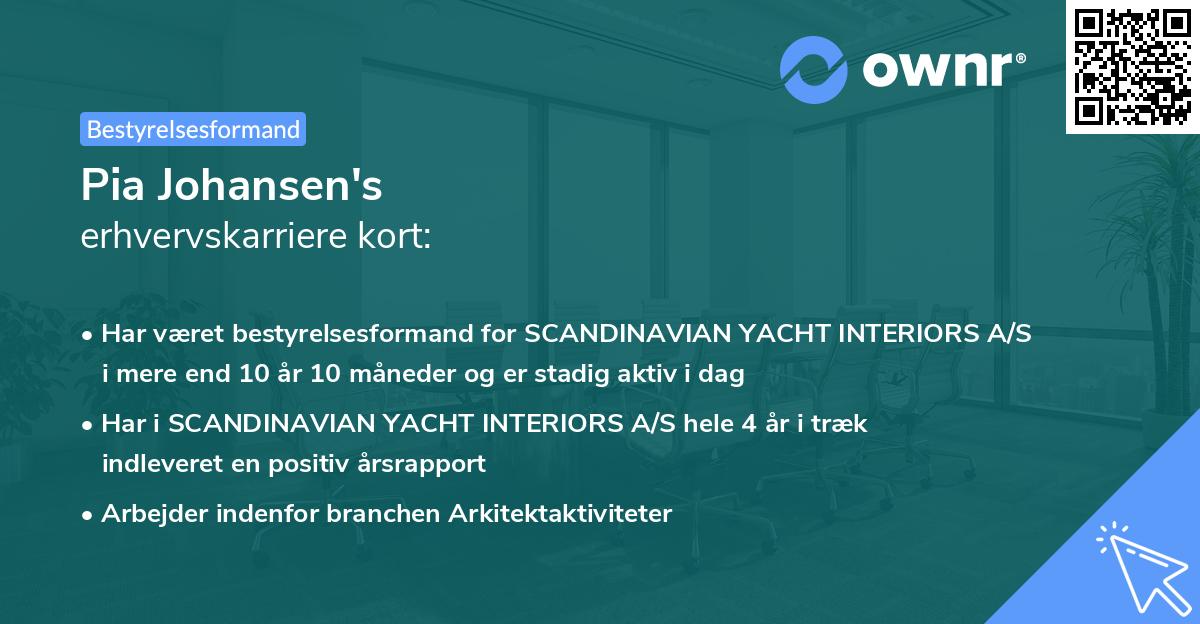 ownr®

Bestyrelsesformand

Pia Johansen's
erhvervskarriere kort:

• Har været bestyrelsesformand for SCANDINAVIAN YACHT INTERIORS A/S i mere end 10 år 10 måneder og er stadig aktiv i dag

• Har i SCANDINAVIAN YACHT INTERIORS A/S hele 4 år i træk indleveret en positiv årsrapport

• Arbejder indenfor branchen Arkitektaktiviteter